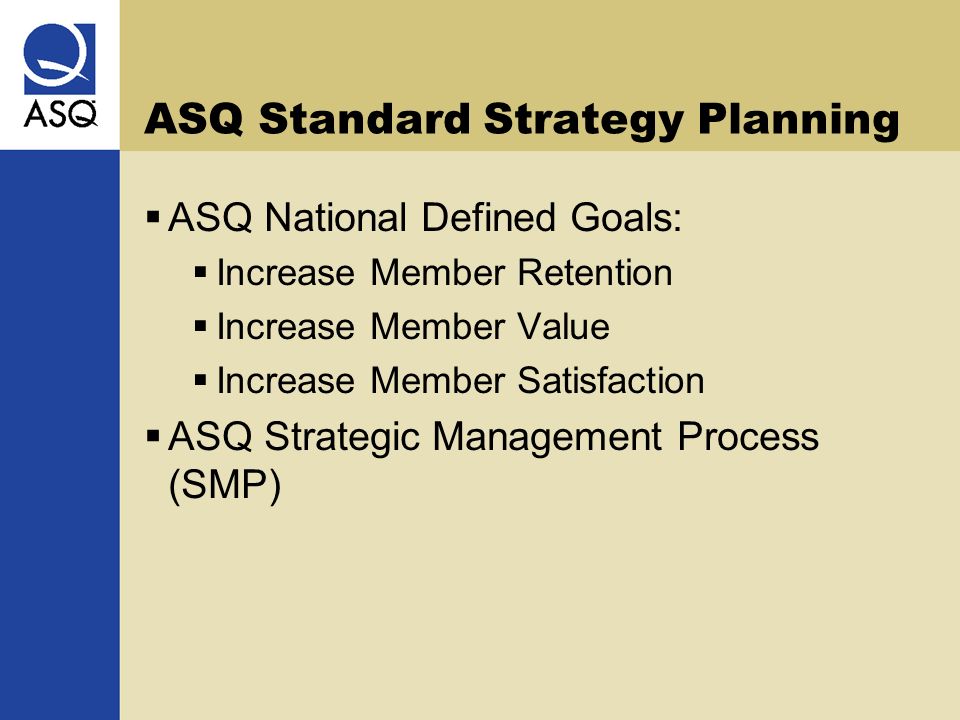 ASQ

ASQ Standard Strategy Planning

▪ ASQ National Defined Goals:
▪ Increase Member Retention
▪ Increase Member Value
▪ Increase Member Satisfaction
▪ ASQ Strategic Management Process (SMP)